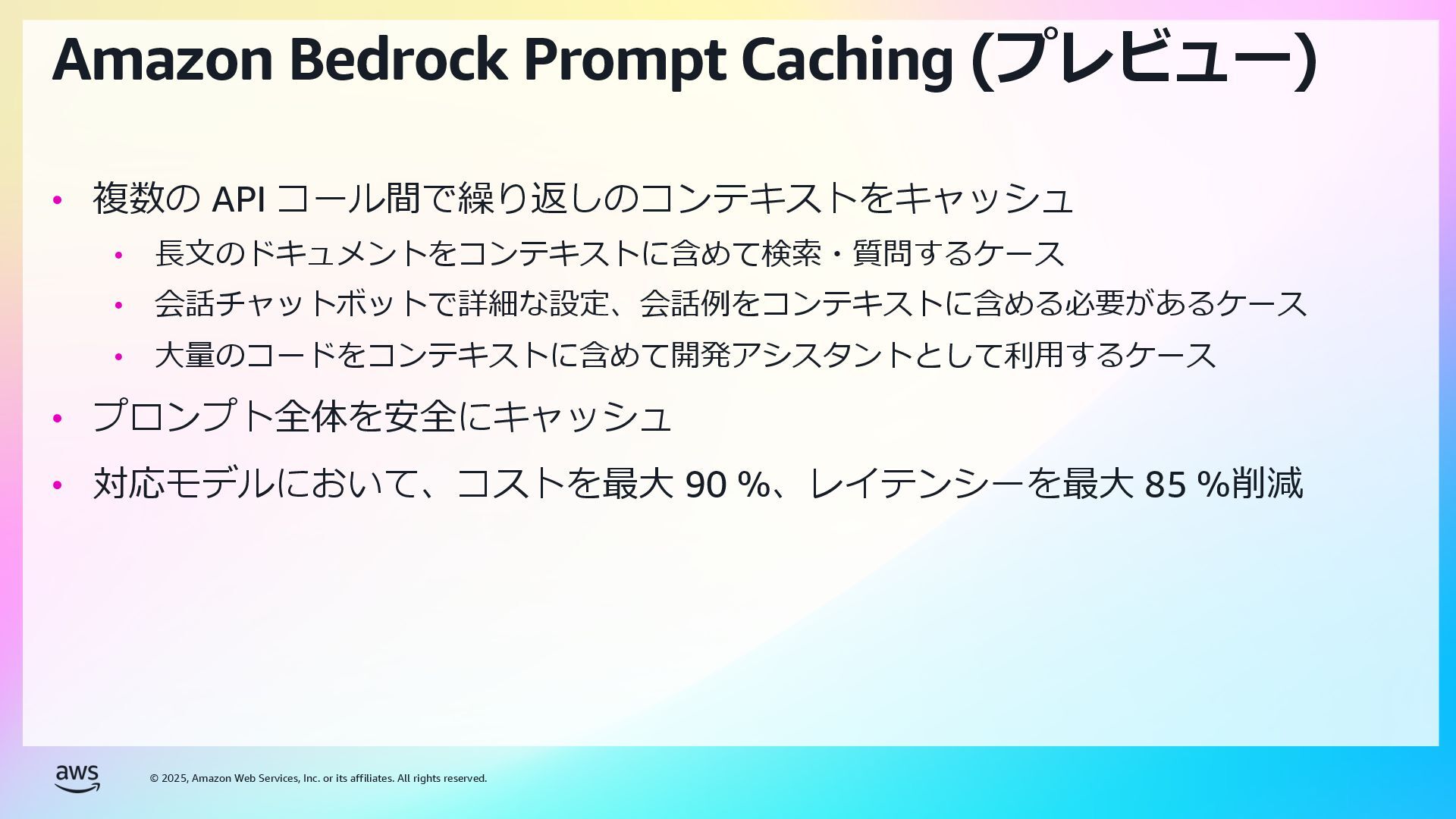 Amazon Bedrock Prompt Caching (プレビュー)

• 複数の API コール間で繰り返しのコンテキストをキャッシュ
  • 長文のドキュメントをコンテキストに含めて検索・質問するケース
  • 会話チャットボットで詳細な設定、会話例をコンテキストに含める必要があるケース
  • 大量のコードをコンテキストに含めて開発アシスタントとして利用するケース
• プロンプト全体を安全にキャッシュ
• 対応モデルにおいて、コストを最大 90 %、レイテンシーを最大 85 %削減

aws

© 2025, Amazon Web Services, Inc. or its affiliates. All rights reserved.